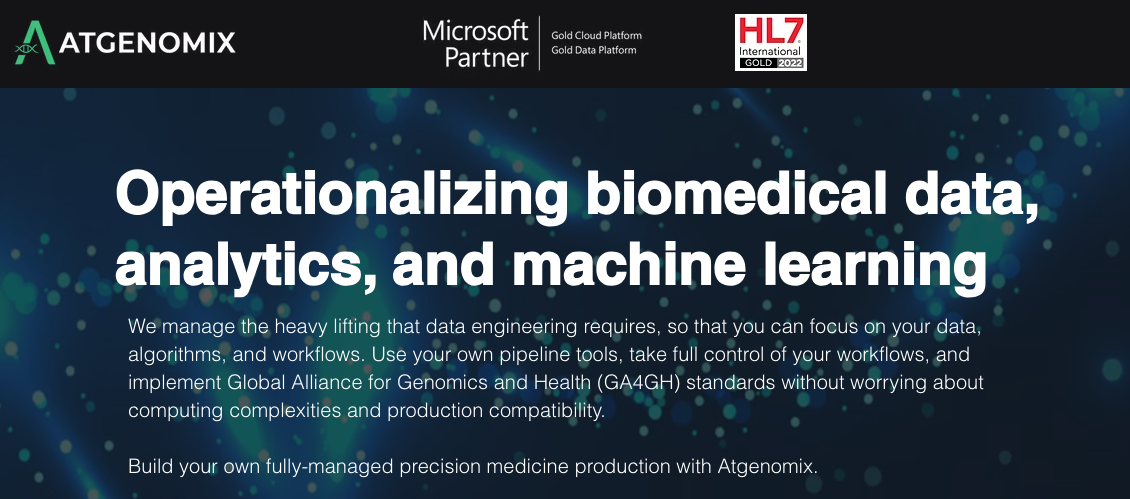 ATGENOMIX

Microsoft Partner

Gold Cloud Platform
Gold Data Platform

HL7 International GOLD 2022

Operationalizing biomedical data, analytics, and machine learning

We manage the heavy lifting that data engineering requires, so that you can focus on your data, algorithms, and workflows. Use your own pipeline tools, take full control of your workflows, and implement Global Alliance for Genomics and Health (GA4GH) standards without worrying about computing complexities and production compatibility.

Build your own fully-managed precision medicine production with Atgenomix.